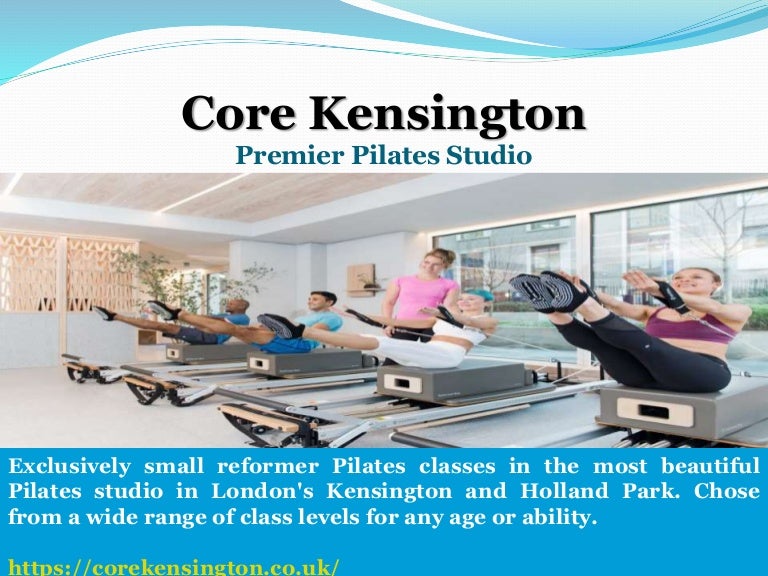 Core Kensington
Premier Pilates Studio

Exclusively small reformer Pilates classes in the most beautiful Pilates studio in London's Kensington and Holland Park. Chose from a wide range of class levels for any age or ability.

https://corekensington.co.uk/